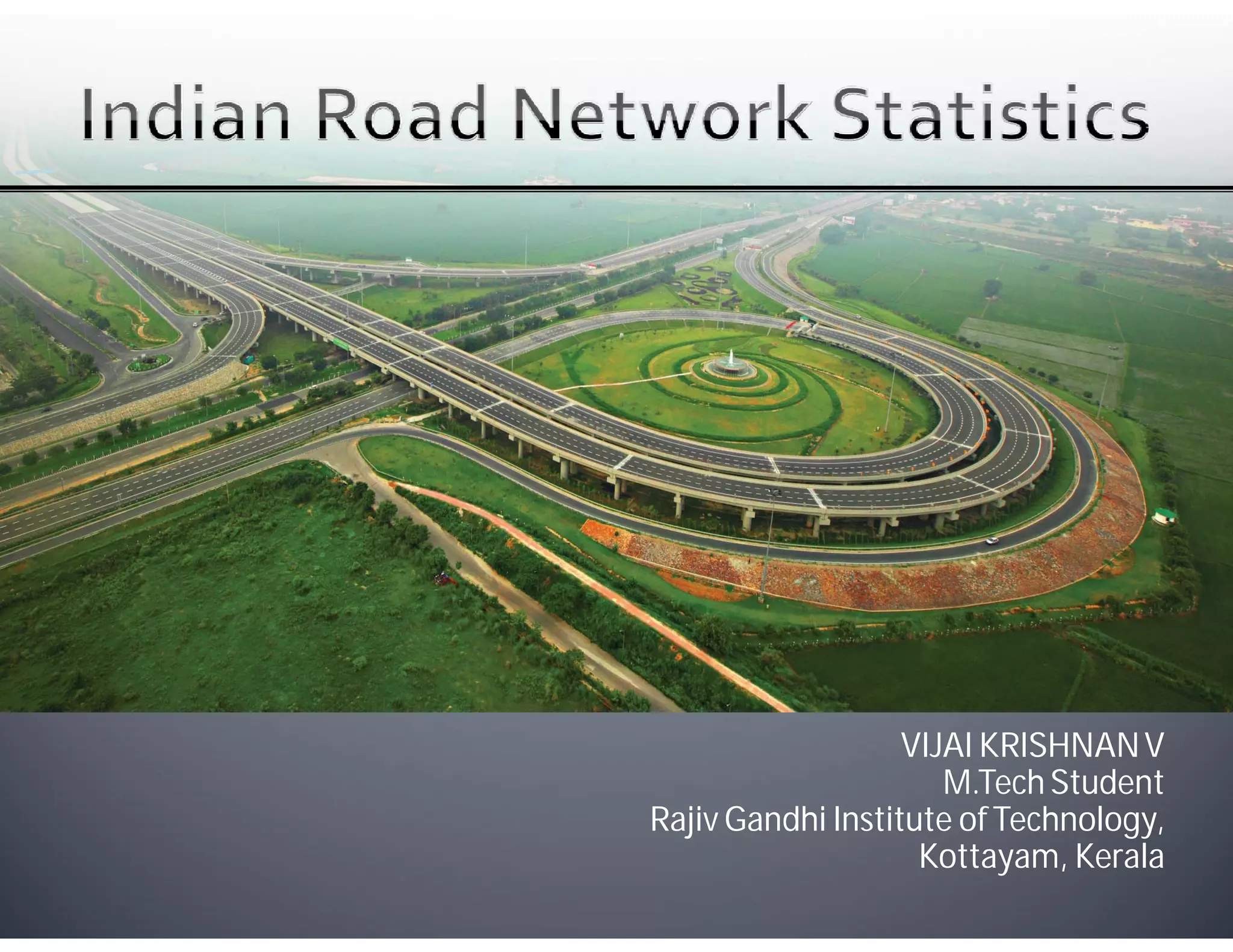 Indian Road Network Statistics

VIJAI KRISHNAN V
M.Tech Student
Rajiv Gandhi Institute of Technology,
Kottayam, Kerala